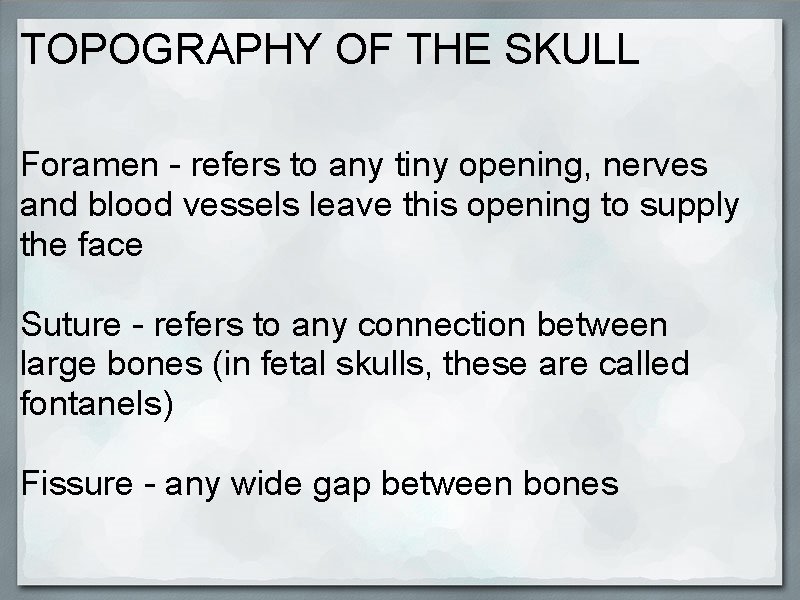 TOPOGRAPHY OF THE SKULL

Foramen - refers to any tiny opening, nerves and blood vessels leave this opening to supply the face

Suture - refers to any connection between large bones (in fetal skulls, these are called fontanels)

Fissure - any wide gap between bones